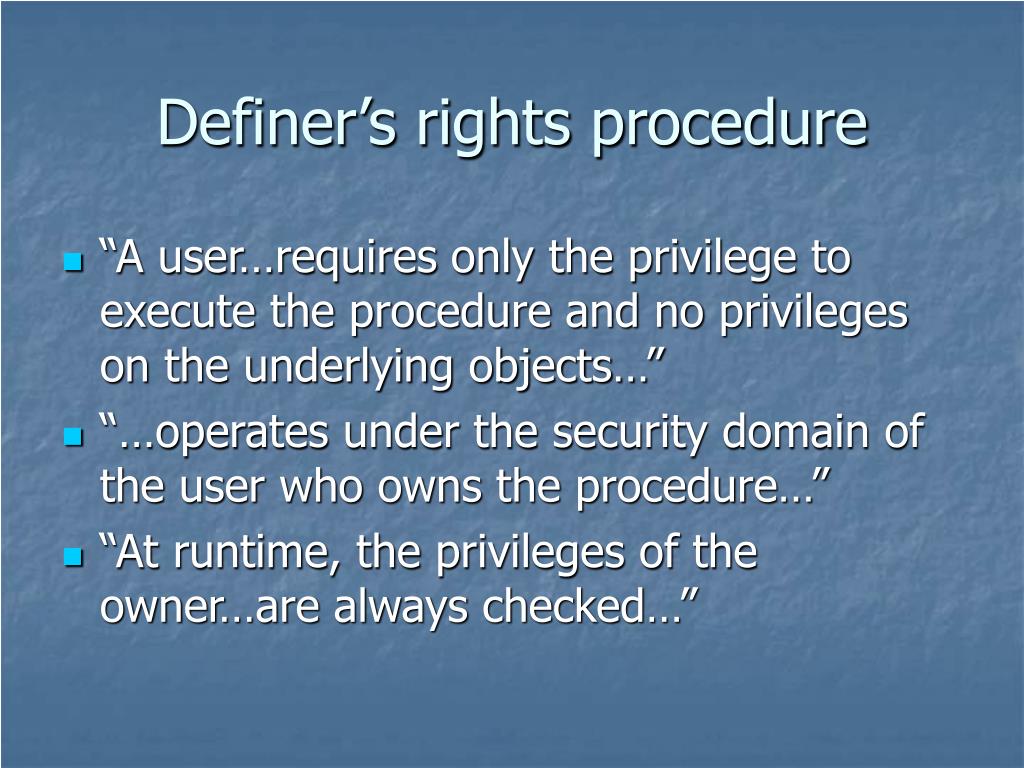 Definer’s rights procedure

- “A user…requires only the privilege to execute the procedure and no privileges on the underlying objects…”
- “…operates under the security domain of the user who owns the procedure…”
- “At runtime, the privileges of the owner…are always checked…”